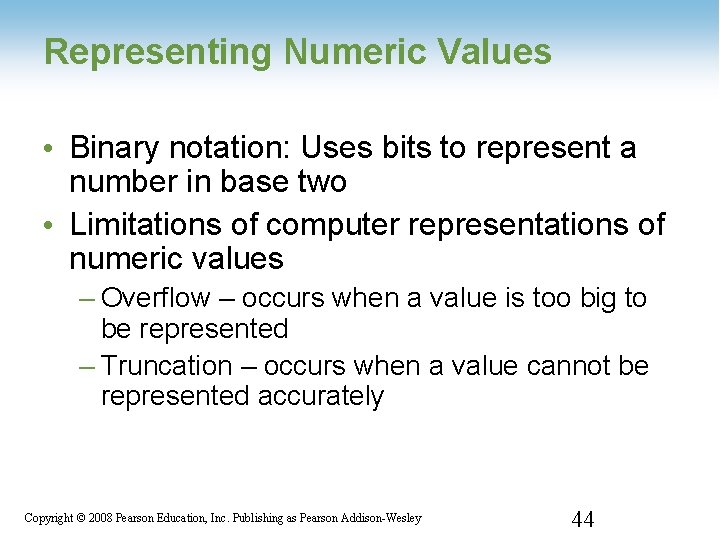 Representing Numeric Values

• Binary notation: Uses bits to represent a number in base two

• Limitations of computer representations of numeric values

– Overflow – occurs when a value is too big to be represented

– Truncation – occurs when a value cannot be represented accurately

Copyright © 2008 Pearson Education, Inc. Publishing as Pearson Addison-Wesley

44